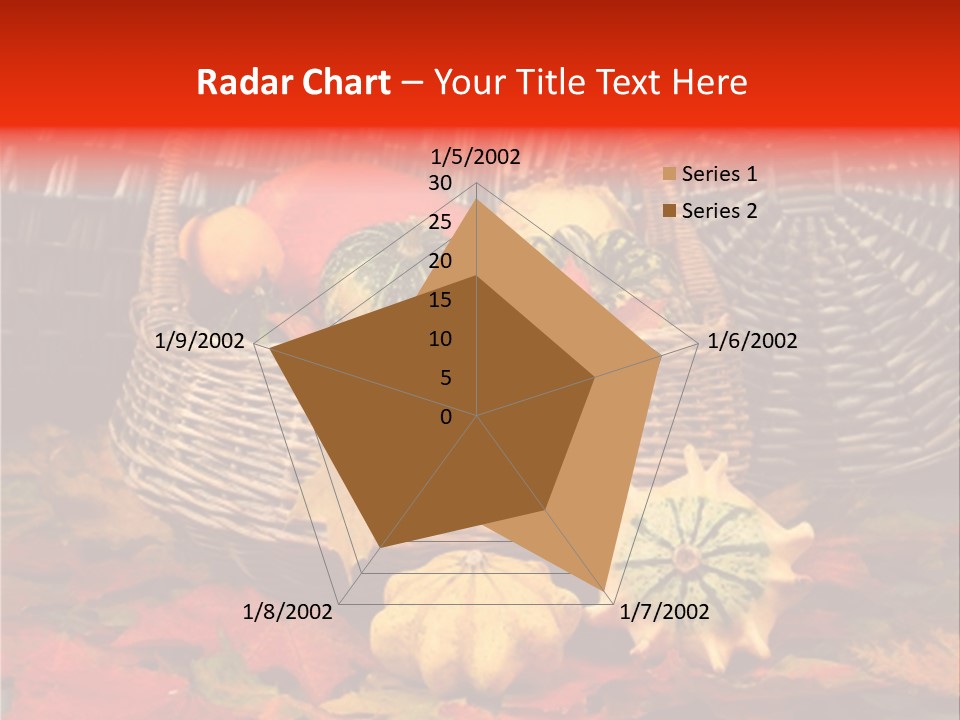 Radar Chart – Your Title Text Here

1/5/2002
30
25
20
15
10
5
0
1/6/2002
1/7/2002
1/8/2002
1/9/2002

Series 1
Series 2